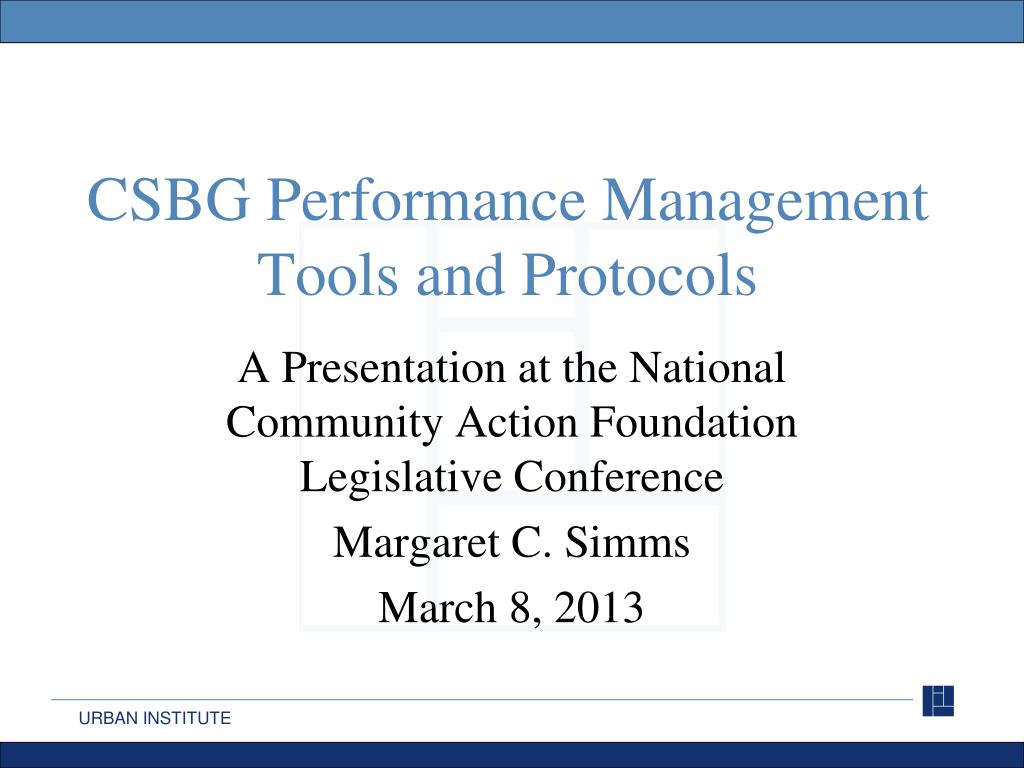 CSBG Performance Management Tools and Protocols

A Presentation at the National Community Action Foundation Legislative Conference

Margaret C. Simms

March 8, 2013

URBAN INSTITUTE